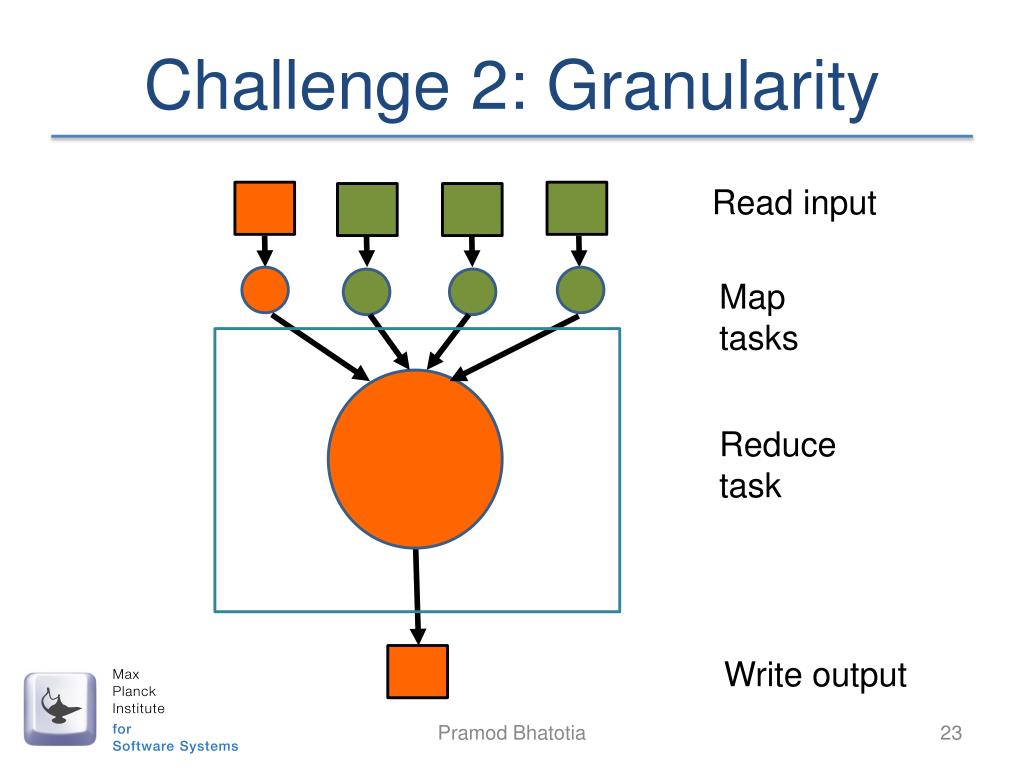 Challenge 2: Granularity

Read input

Map tasks

Reduce task

Write output

Max Planck Institute for Software Systems

Pramod Bhatotia

23